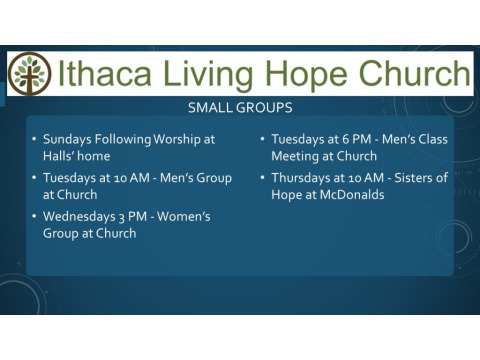 Ithaca Living Hope Church

SMALL GROUPS

• Sundays Following Worship at Halls' home
• Tuesdays at 10 AM - Men's Group at Church
• Wednesdays 3 PM - Women's Group at Church

• Tuesdays at 6 PM - Men's Class Meeting at Church
• Thursdays at 10 AM - Sisters of Hope at McDonalds